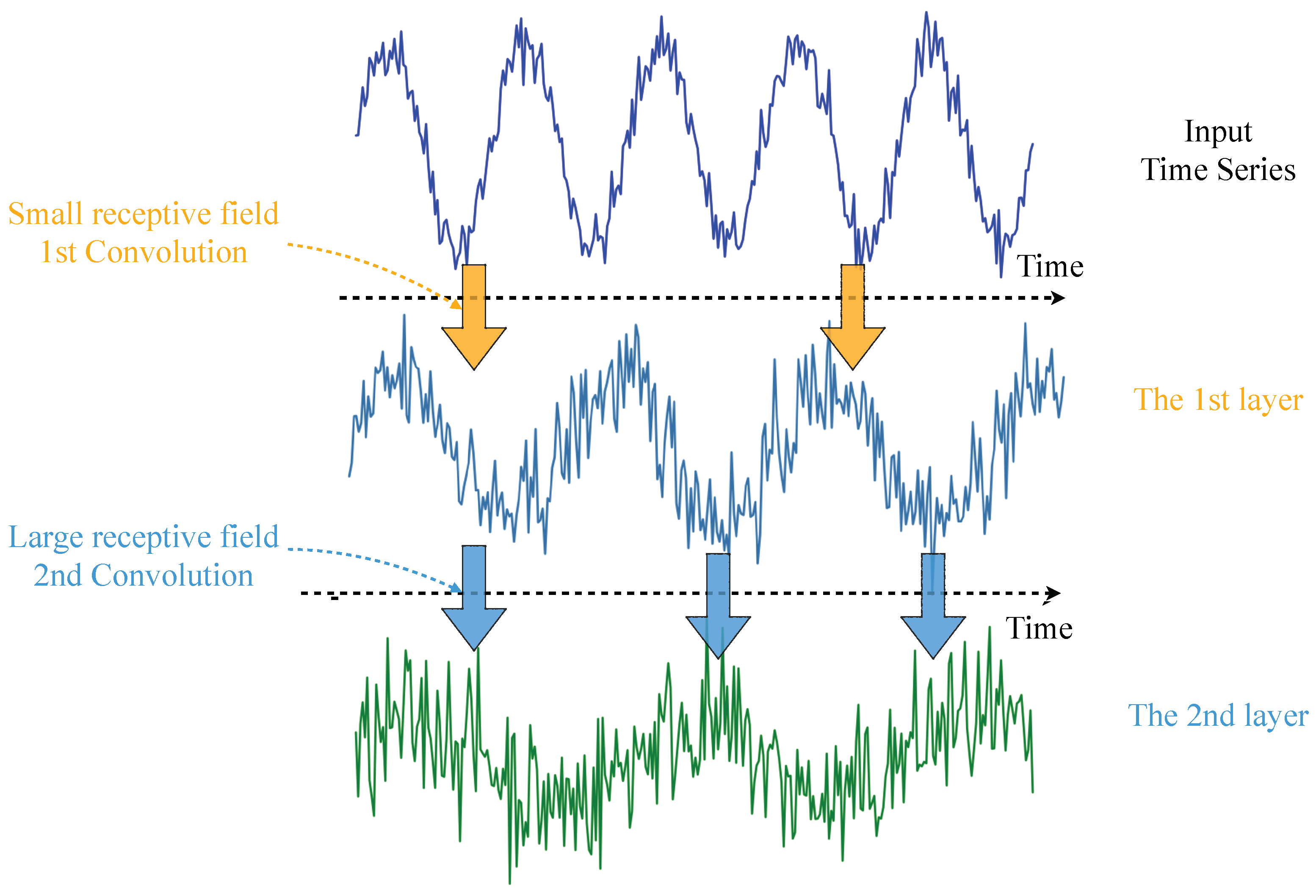 Input
Time Series

Small receptive field
1st Convolution

Time

The 1st layer

Large receptive field
2nd Convolution

Time

The 2nd layer